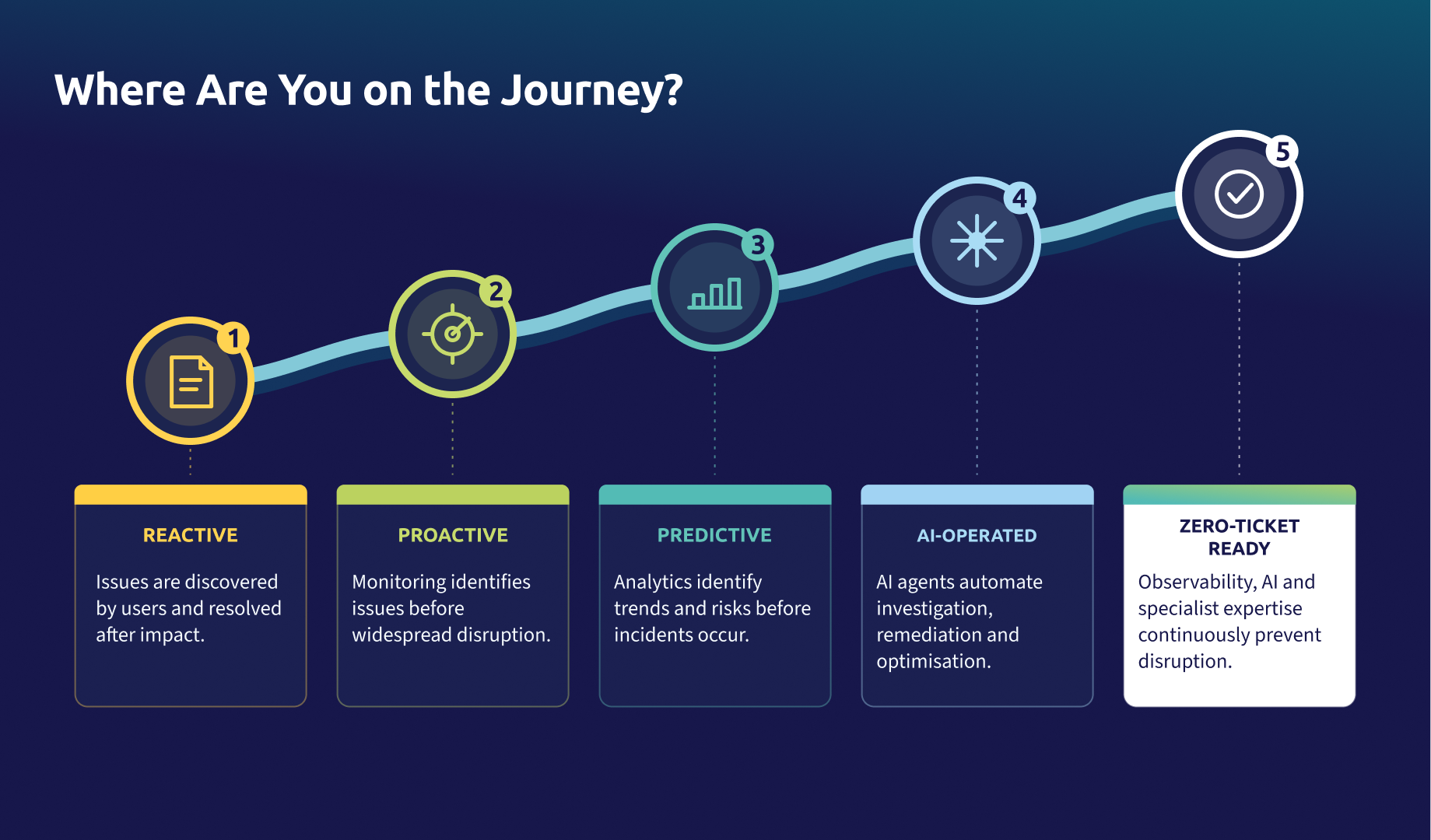 Where Are You on the Journey?

1

2

3

4

5

REACTIVE

Issues are discovered by users and resolved after impact.

PROACTIVE

Monitoring identifies issues before widespread disruption.

PREDICTIVE

Analytics identify trends and risks before incidents occur.

AI-OPERATED

AI agents automate investigation, remediation and optimisation.

ZERO-TICKET READY

Observability, AI and specialist expertise continuously prevent disruption.